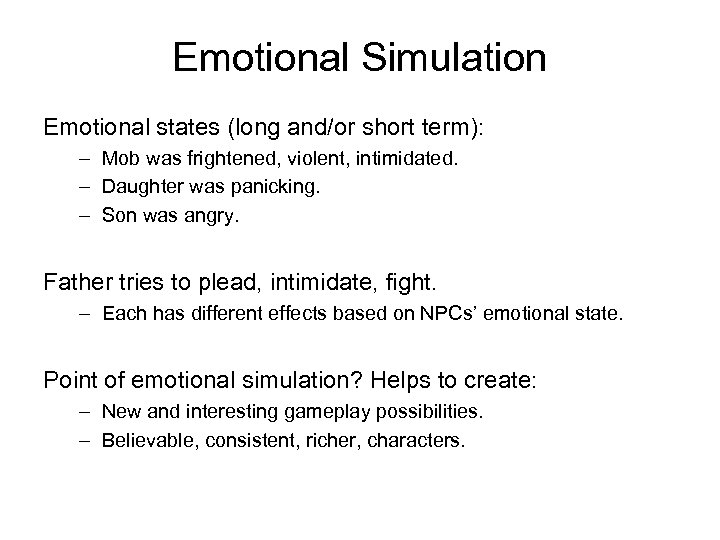 Emotional Simulation

Emotional states (long and/or short term):
– Mob was frightened, violent, intimidated.
– Daughter was panicking.
– Son was angry.

Father tries to plead, intimidate, fight.
– Each has different effects based on NPCs' emotional state.

Point of emotional simulation? Helps to create:
– New and interesting gameplay possibilities.
– Believable, consistent, richer, characters.